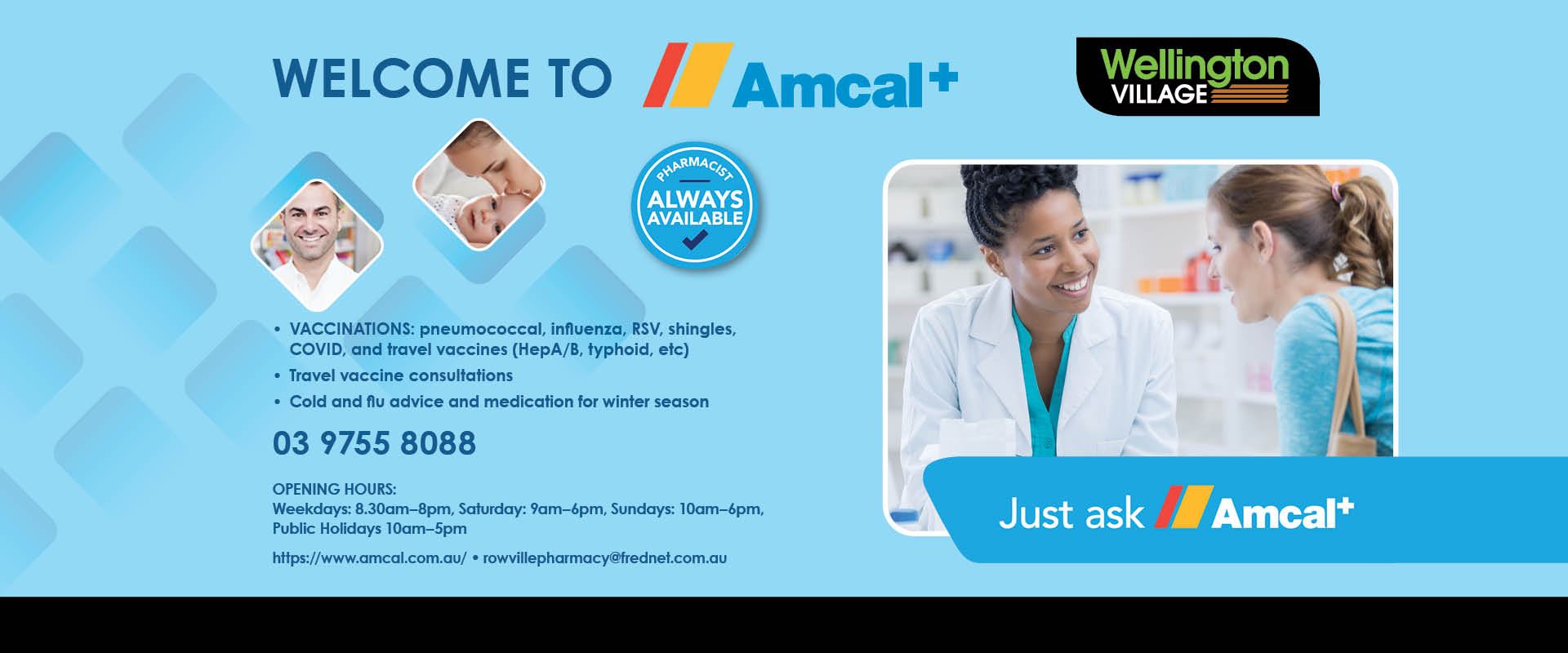 WELCOME TO Amcal+

Wellington VILLAGE

PHARMACIST ALWAYS AVAILABLE

• VACCINATIONS: pneumococcal, influenza, RSV, shingles, COVID, and travel vaccines (HepA/B, typhoid, etc)
• Travel vaccine consultations
• Cold and flu advice and medication for winter season

03 9755 8088

OPENING HOURS:
Weekdays: 8.30am–8pm, Saturday: 9am–6pm, Sundays: 10am–6pm, Public Holidays 10am–5pm

https://www.amcal.com.au/ • rowvillepharmacy@frednet.com.au

Just ask Amcal+